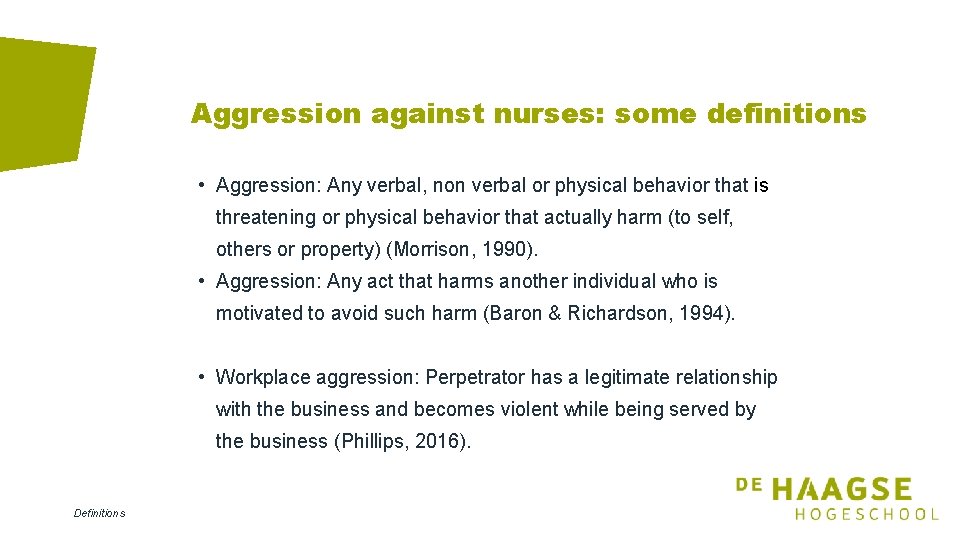 Aggression against nurses: some definitions

• Aggression: Any verbal, non verbal or physical behavior that is threatening or physical behavior that actually harm (to self, others or property) (Morrison, 1990).
• Aggression: Any act that harms another individual who is motivated to avoid such harm (Baron & Richardson, 1994).

• Workplace aggression: Perpetrator has a legitimate relationship with the business and becomes violent while being served by the business (Phillips, 2016).

Definitions

DE HAAGSE HOGESCHOOL